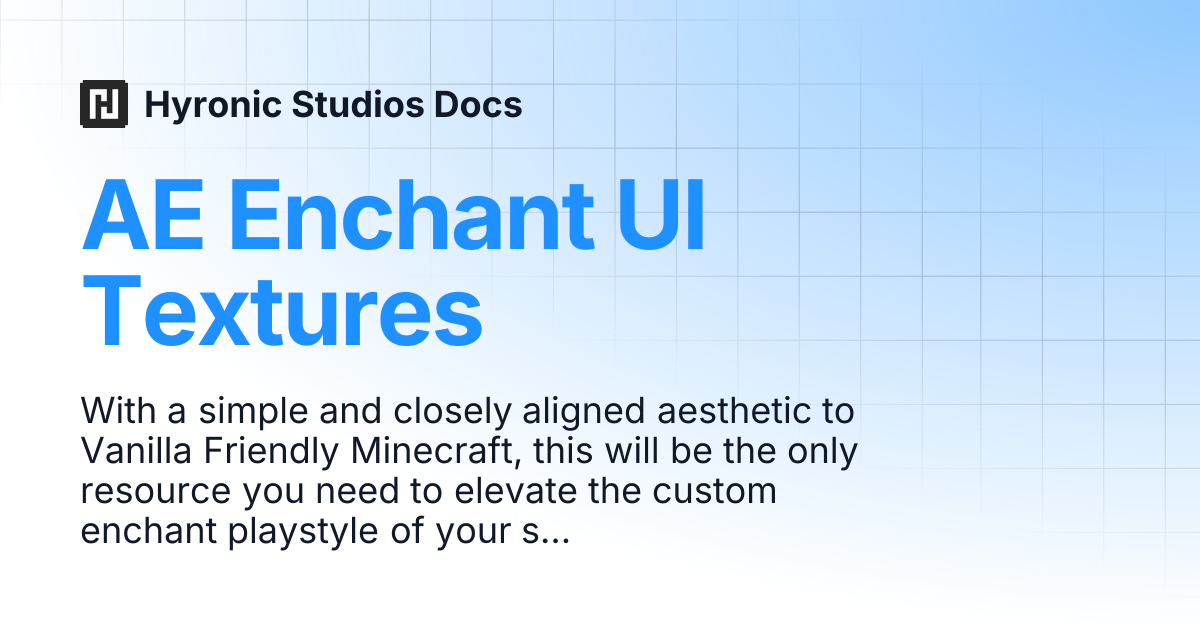 Hyronic Studios Docs

AE Enchant UI Textures

With a simple and closely aligned aesthetic to Vanilla Friendly Minecraft, this will be the only resource you need to elevate the custom enchant playstyle of your s...